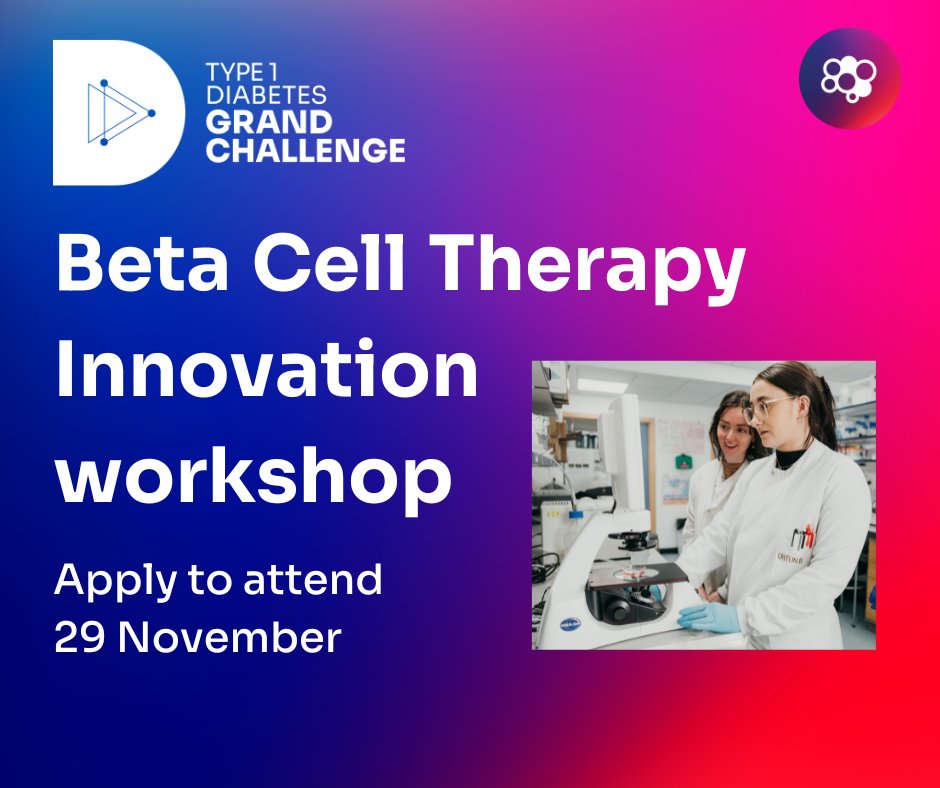 TYPE 1
DIABETES
GRAND
CHALLENGE

Beta Cell Therapy Innovation workshop

Apply to attend
29 November